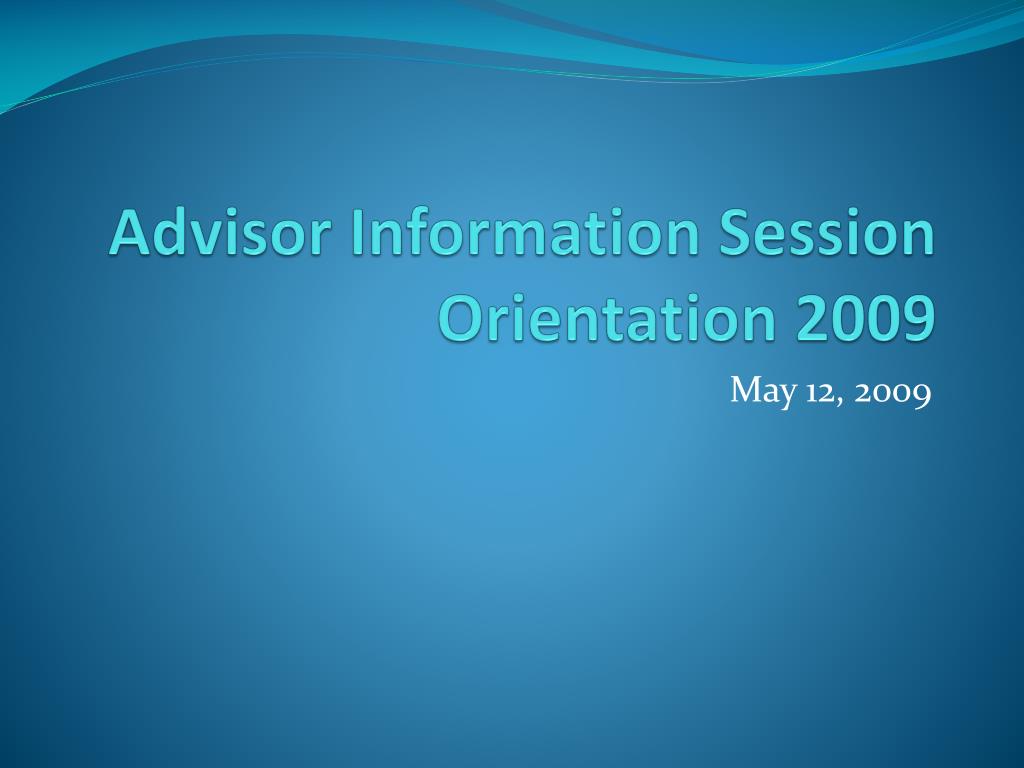 Advisor Information Session
Orientation 2009

May 12, 2009